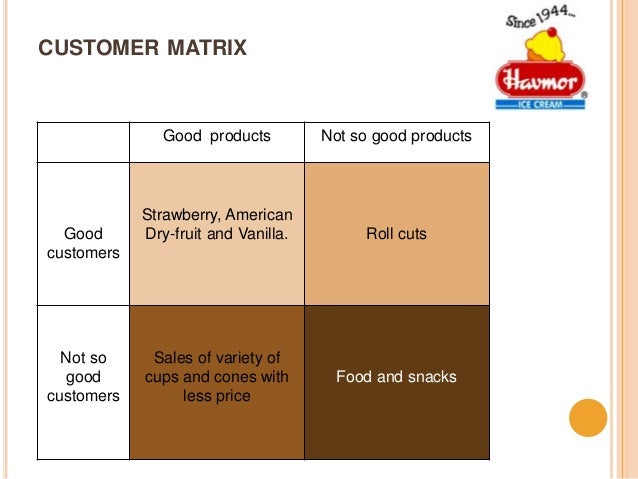 CUSTOMER MATRIX

Since 1944...
Havmor
ICE CREAM

| | Good products | Not so good products |
|---|---|---|
| Good customers | Strawberry, American Dry-fruit and Vanilla. | Roll cuts |
| Not so good customers | Sales of variety of cups and cones with less price | Food and snacks |